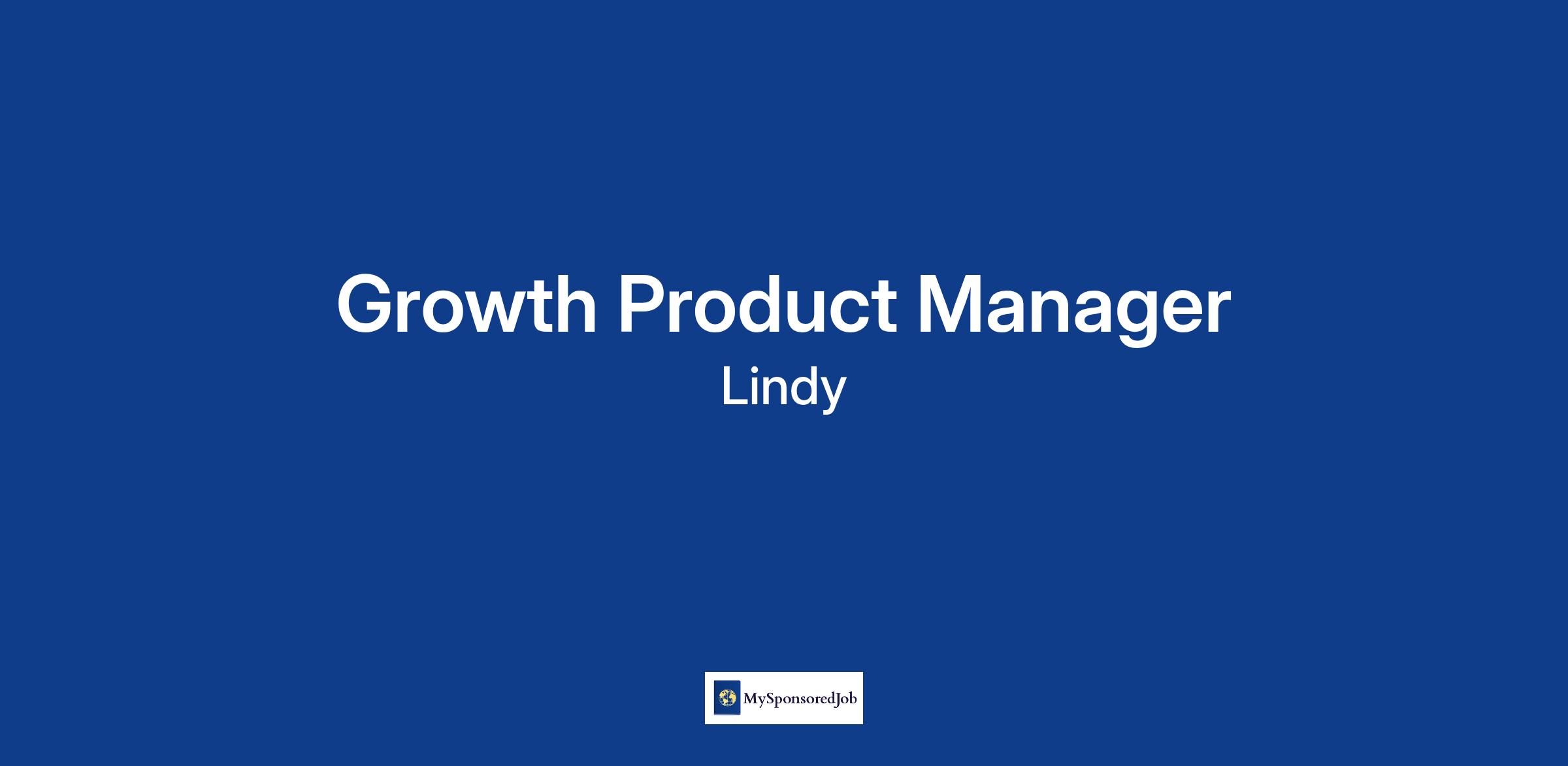 Growth Product Manager
Lindy

MySponsoredJob